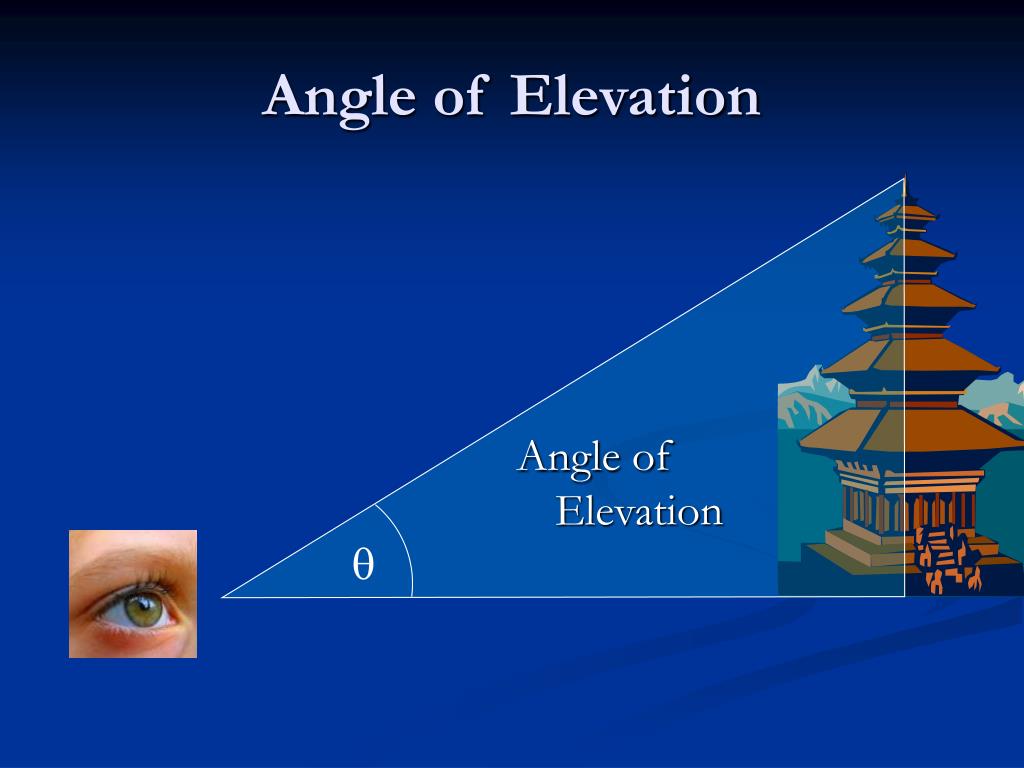 Angle of Elevation

Angle of Elevation

$\theta$